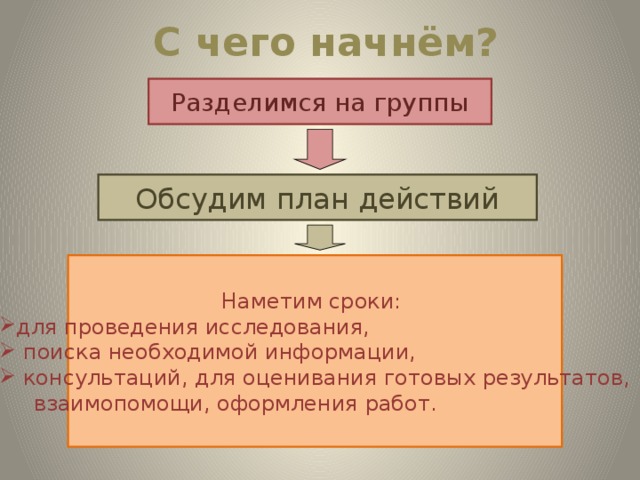 С чего начнём?

Разделимся на группы

Обсудим план действий

Наметим сроки:
➢для проведения исследования,
➢ поиска необходимой информации,
➢ консультаций, для оценивания готовых результатов, взаимопомощи, оформления работ.